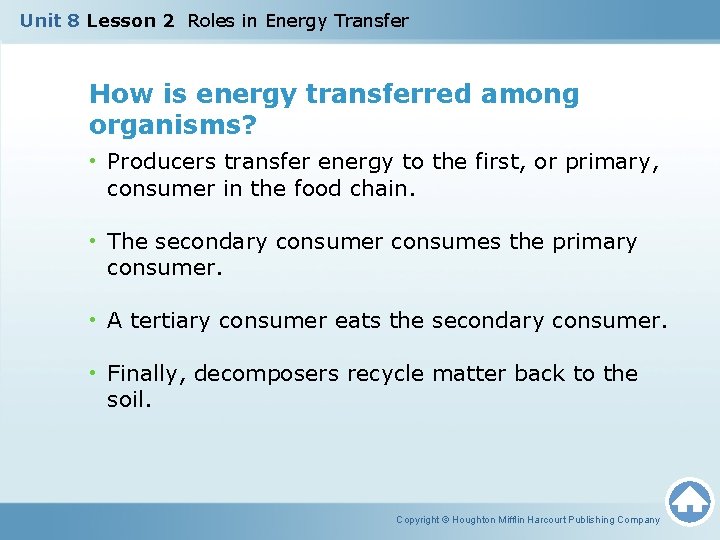 Unit 8 Lesson 2 Roles in Energy Transfer

How is energy transferred among organisms?

• Producers transfer energy to the first, or primary, consumer in the food chain.

• The secondary consumer consumes the primary consumer.

• A tertiary consumer eats the secondary consumer.

• Finally, decomposers recycle matter back to the soil.

Copyright © Houghton Mifflin Harcourt Publishing Company